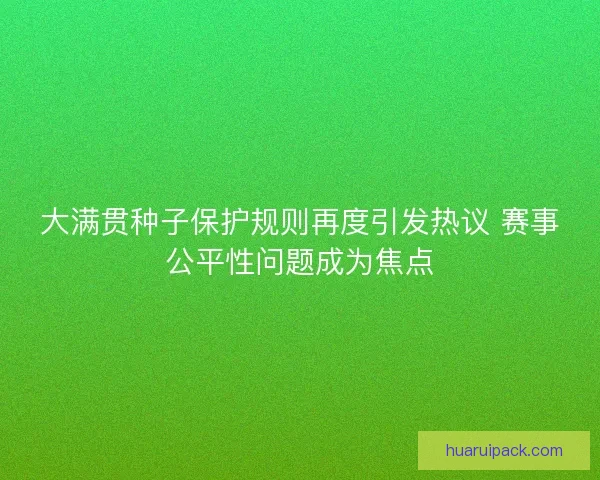 大满贯种子保护规则再度引发热议 赛事公平性问题成为焦点

huaruipack.com